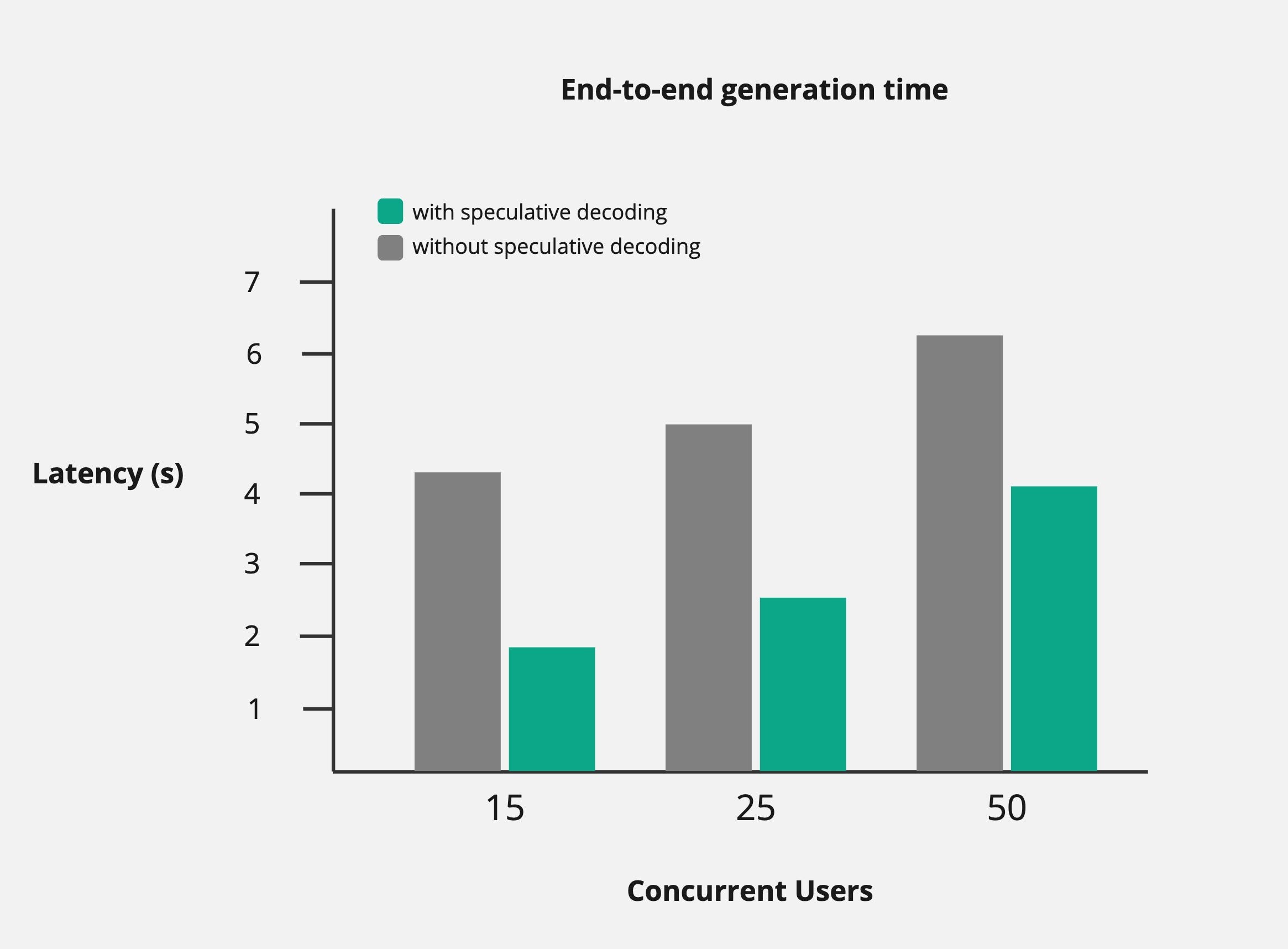 End-to-end generation time

with speculative decoding
without speculative decoding

Latency (s)

7
6
5
4
3
2
1

15
25
50

Concurrent Users